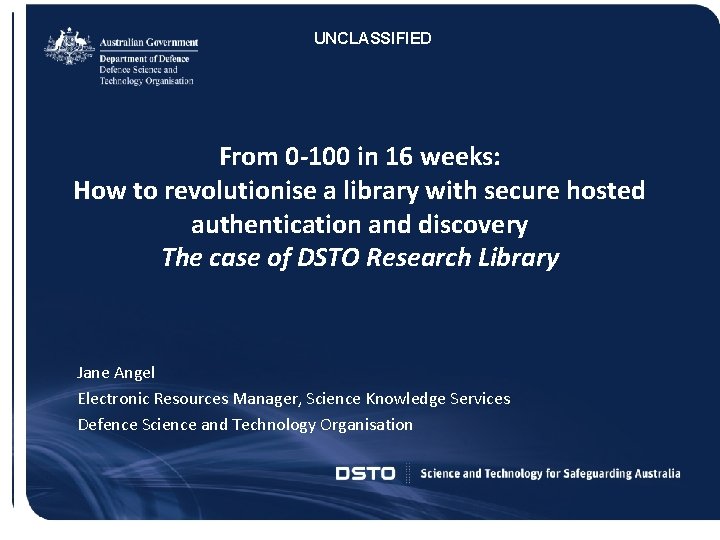 Australian Government
Department of Defence
Defence Science and Technology Organisation

UNCLASSIFIED

From 0-100 in 16 weeks:
How to revolutionise a library with secure hosted authentication and discovery
The case of DSTO Research Library

Jane Angel
Electronic Resources Manager, Science Knowledge Services
Defence Science and Technology Organisation

DSTO Science and Technology for Safeguarding Australia